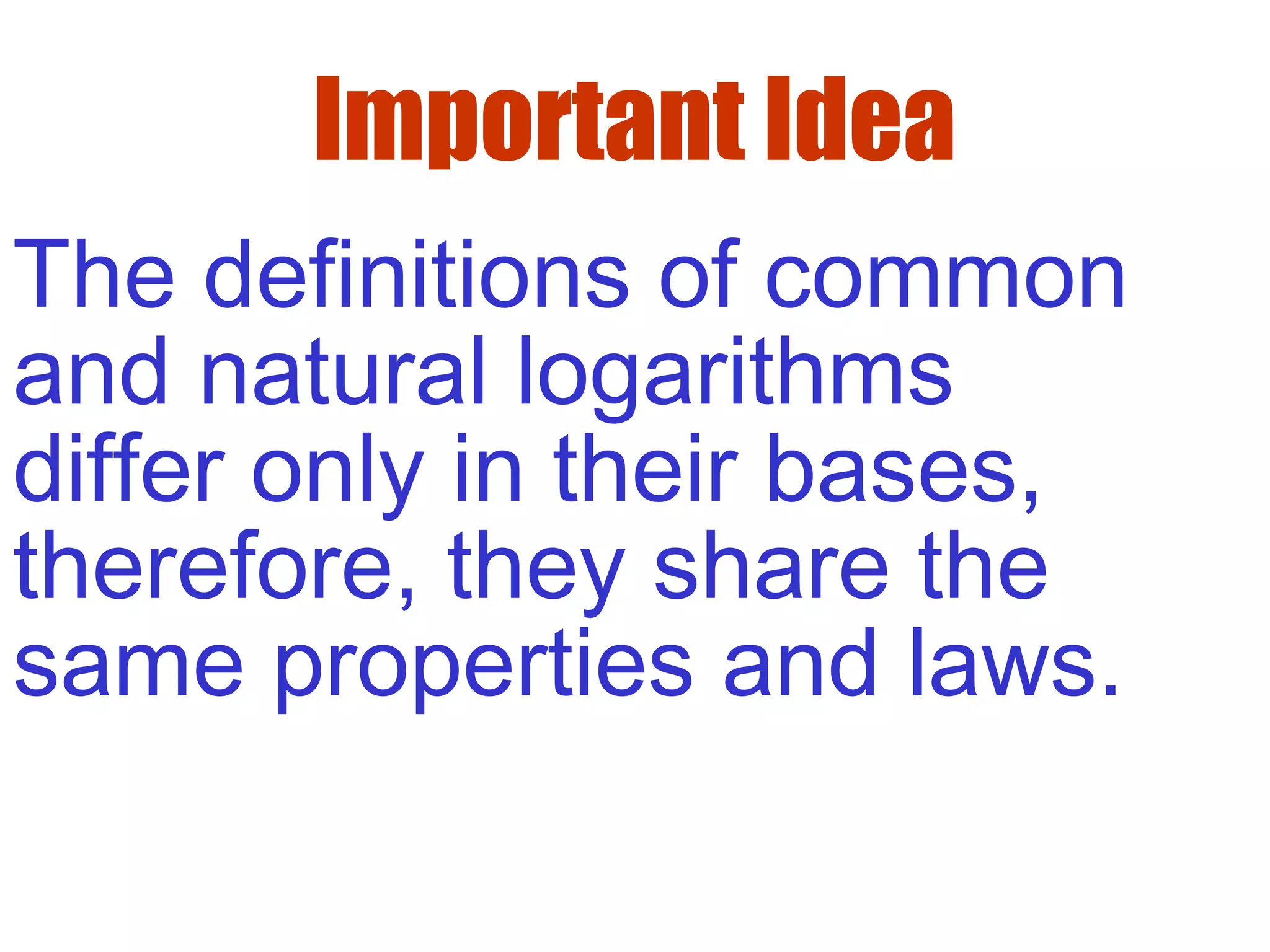 Important Idea

The definitions of common and natural logarithms differ only in their bases, therefore, they share the same properties and laws.